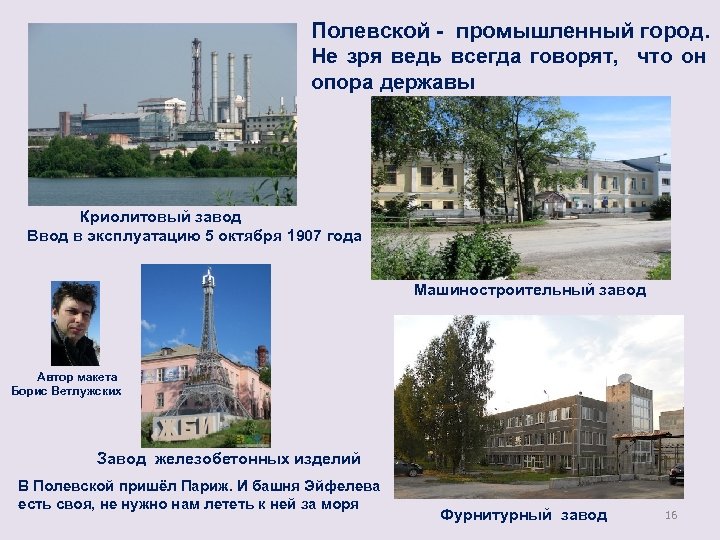 Полевской - промышленный город. Не зря ведь всегда говорят, что он опора державы

Криолитовый завод
Ввод в эксплуатацию 5 октября 1907 года

Машиностроительный завод

Автор макета
Борис Ветлужских

ЖБИ

Завод железобетонных изделий

В Полевской пришёл Париж. И башня Эйфелева есть своя, не нужно нам лететь к ней за моря

Фурнитурный завод

16